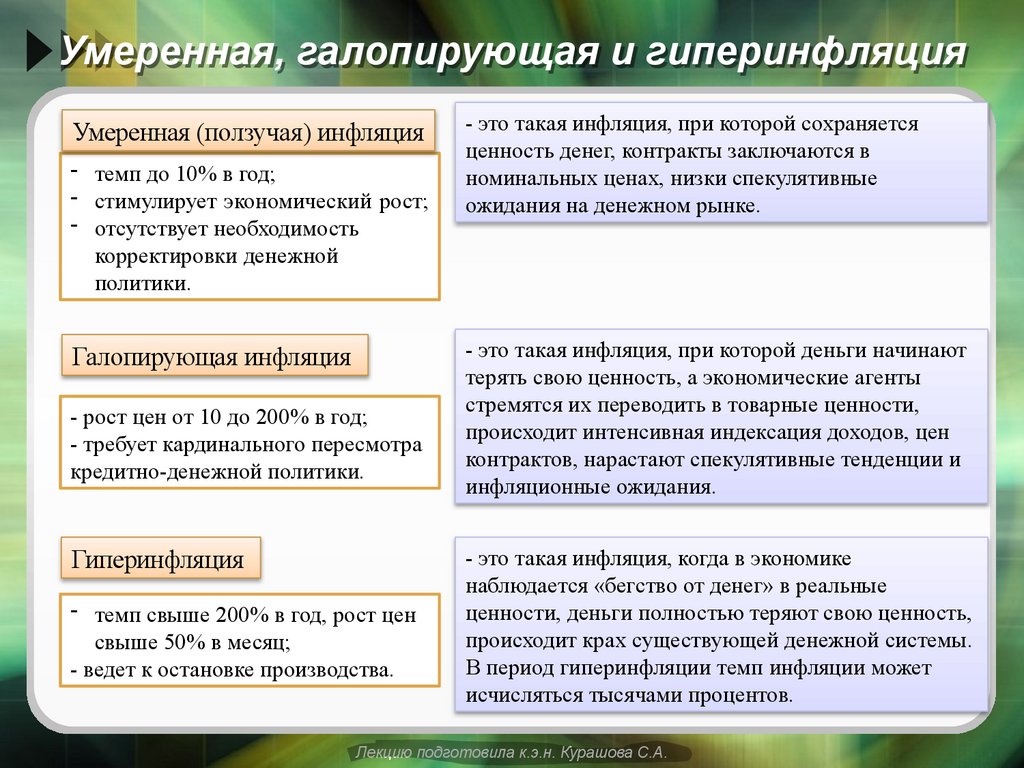 Умеренная, галопирующая и гиперинфляция

Умеренная (ползучая) инфляция

- темп до 10% в год;
- стимулирует экономический рост;
- отсутствует необходимость корректировки денежной политики.

- это такая инфляция, при которой сохраняется ценность денег, контракты заключаются в номинальных ценах, низки спекулятивные ожидания на денежном рынке.

Галопирующая инфляция

- рост цен от 10 до 200% в год;
- требует кардинального пересмотра кредитно-денежной политики.

- это такая инфляция, при которой деньги начинают терять свою ценность, а экономические агенты стремятся их переводить в товарные ценности, происходит интенсивная индексация доходов, цен контрактов, нарастают спекулятивные тенденции и инфляционные ожидания.

Гиперинфляция

- темп свыше 200% в год, рост цен свыше 50% в месяц;
- ведет к остановке производства.

- это такая инфляция, когда в экономике наблюдается «бегство от денег» в реальные ценности, деньги полностью теряют свою ценность, происходит крах существующей денежной системы. В период гиперинфляции темп инфляции может исчисляться тысячами процентов.

Лекцию подготовила к.э.н. Курашова С.А.